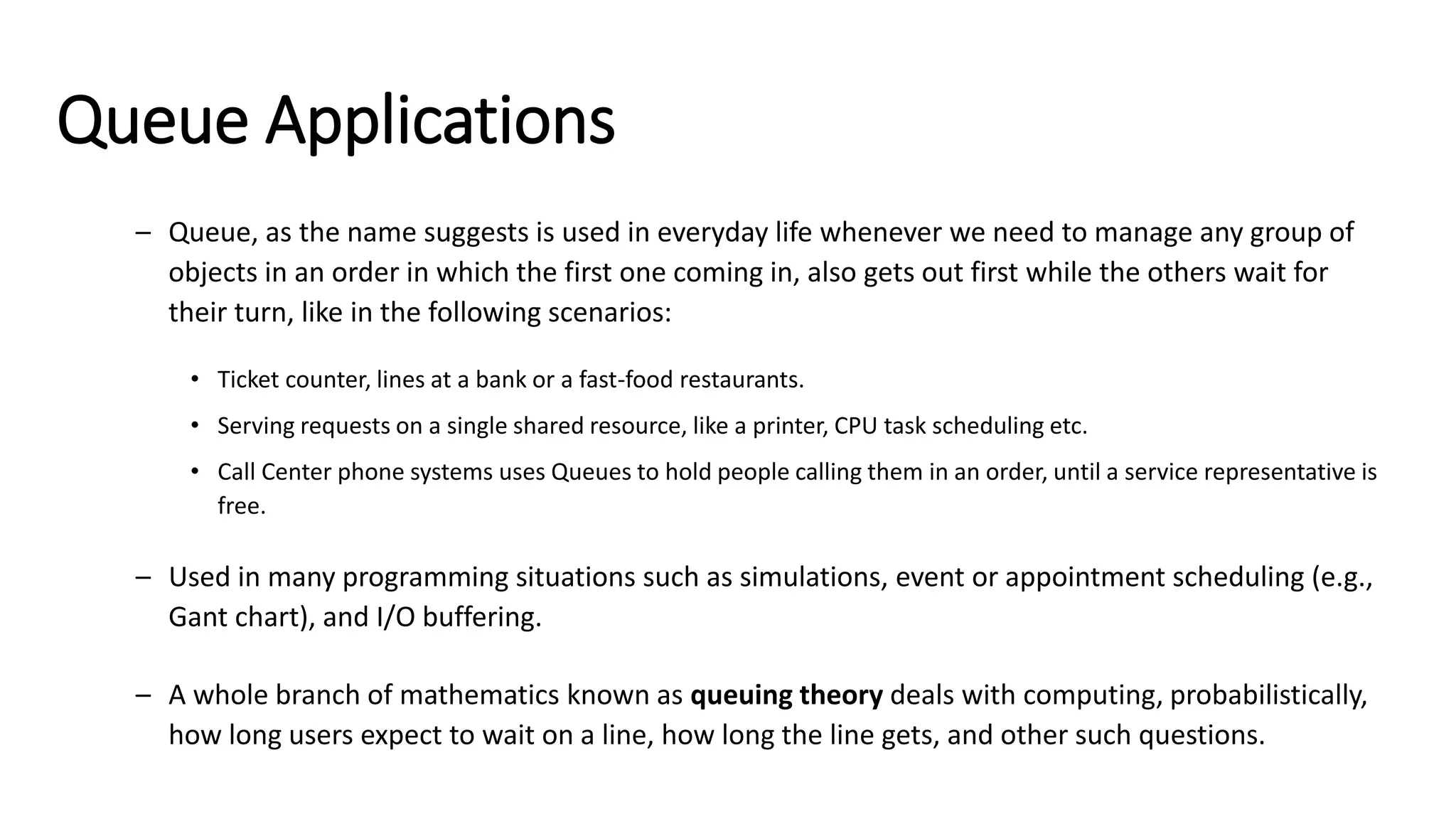 Queue Applications

– Queue, as the name suggests is used in everyday life whenever we need to manage any group of objects in an order in which the first one coming in, also gets out first while the others wait for their turn, like in the following scenarios:

• Ticket counter, lines at a bank or a fast-food restaurants.

• Serving requests on a single shared resource, like a printer, CPU task scheduling etc.

• Call Center phone systems uses Queues to hold people calling them in an order, until a service representative is free.

– Used in many programming situations such as simulations, event or appointment scheduling (e.g., Gant chart), and I/O buffering.

– A whole branch of mathematics known as **queuing theory** deals with computing, probabilistically, how long users expect to wait on a line, how long the line gets, and other such questions.